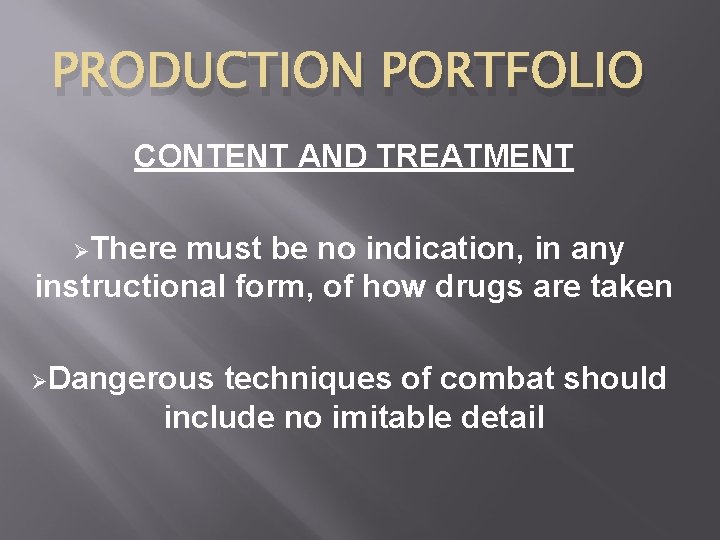 PRODUCTION PORTFOLIO

CONTENT AND TREATMENT

➢There must be no indication, in any instructional form, of how drugs are taken

➢Dangerous techniques of combat should include no imitable detail